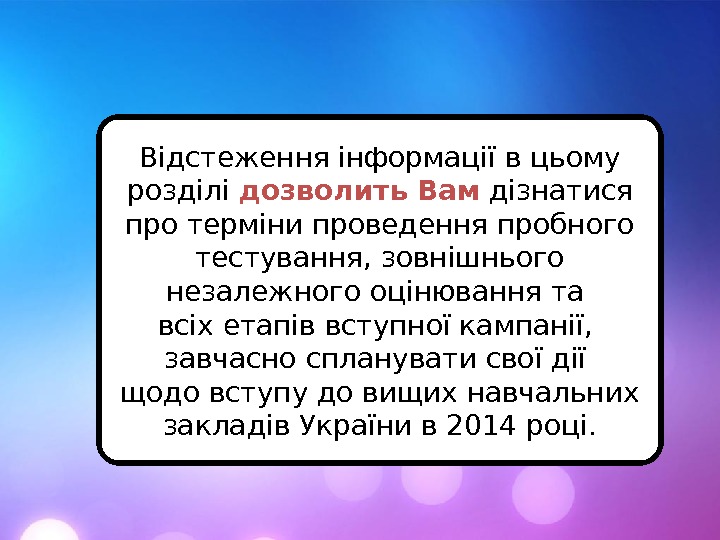 Відстеження інформації в цьому розділі дозволить Вам дізнатися про терміни проведення пробного тестування, зовнішнього незалежного оцінювання та всіх етапів вступної кампанії, завчасно спланувати свої дії щодо вступу до вищих навчальних закладів України в 2014 році.